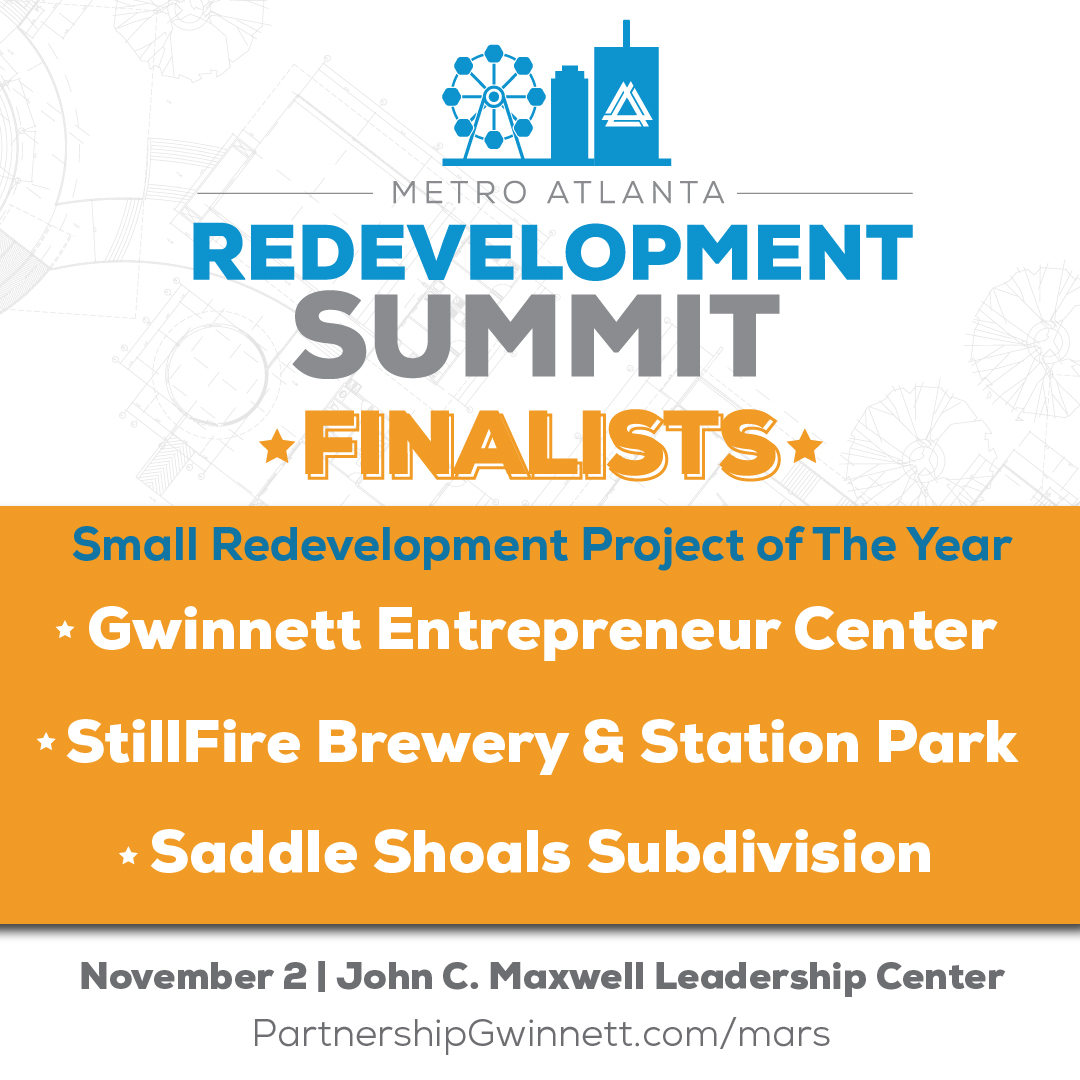 METRO ATLANTA
REDEVELOPMENT
SUMMIT
FINALISTS

Small Redevelopment Project of The Year

Gwinnett Entrepreneur Center

StillFire Brewery & Station Park

Saddle Shoals Subdivision

November 2 | John C. Maxwell Leadership Center
PartnershipGwinnett.com/mars